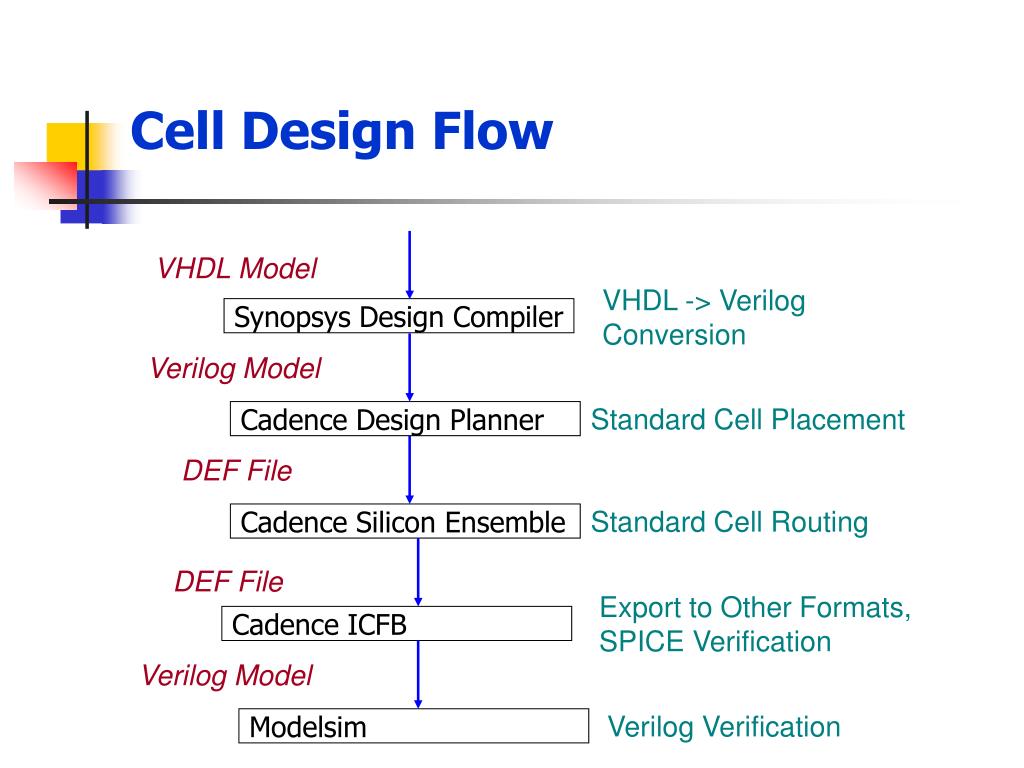 Cell Design Flow

VHDL Model

Synopsys Design Compiler

VHDL -> Verilog Conversion

Verilog Model

Cadence Design Planner

Standard Cell Placement

DEF File

Cadence Silicon Ensemble

Standard Cell Routing

DEF File

Cadence ICFB

Export to Other Formats, SPICE Verification

Verilog Model

Modelsim

Verilog Verification